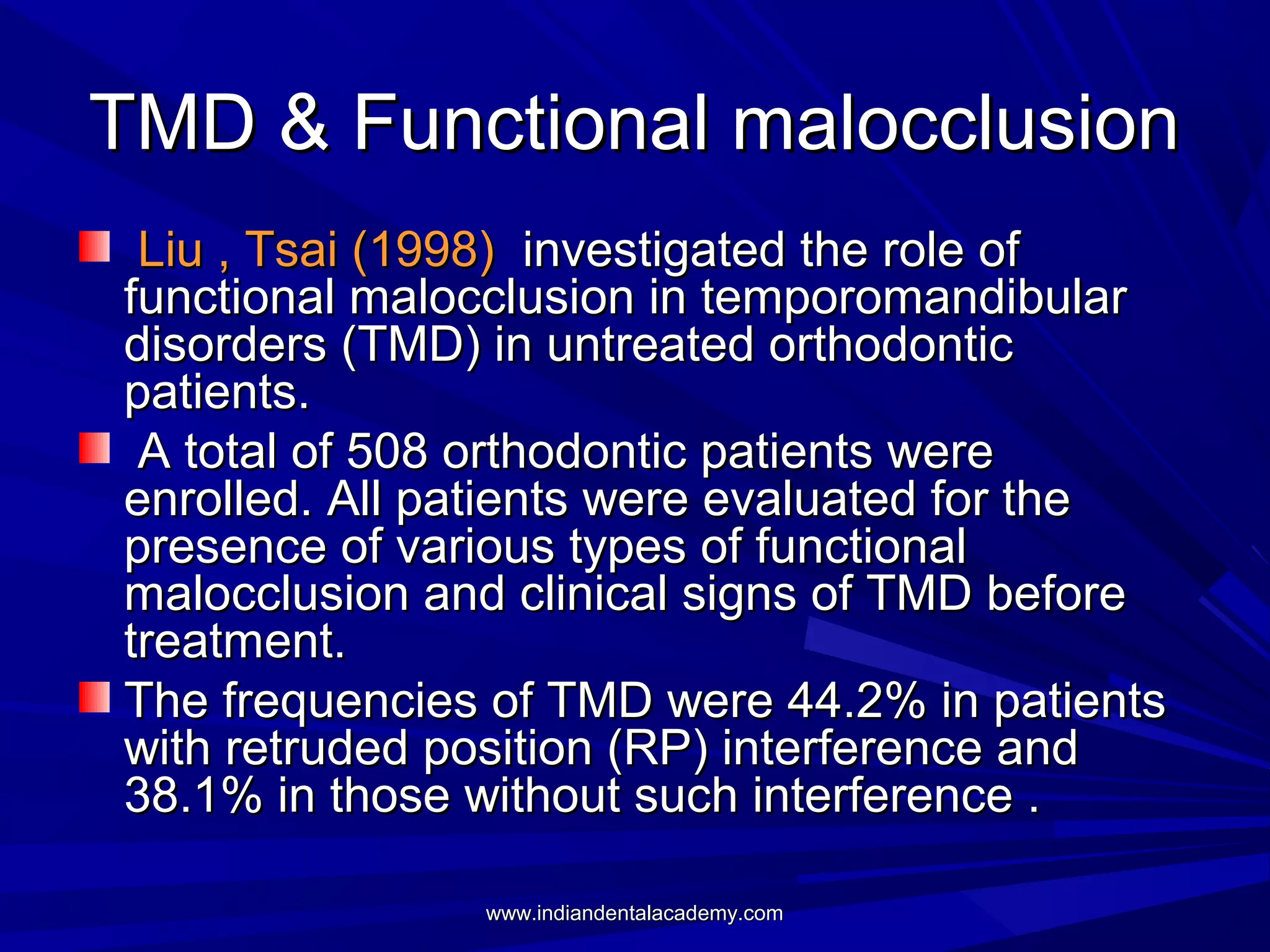 TMD & Functional malocclusion

Liu , Tsai (1998) investigated the role of functional malocclusion in temporomandibular disorders (TMD) in untreated orthodontic patients.

A total of 508 orthodontic patients were enrolled. All patients were evaluated for the presence of various types of functional malocclusion and clinical signs of TMD before treatment.

The frequencies of TMD were 44.2% in patients with retruded position (RP) interference and 38.1% in those without such interference .

www.indiandentalacademy.com